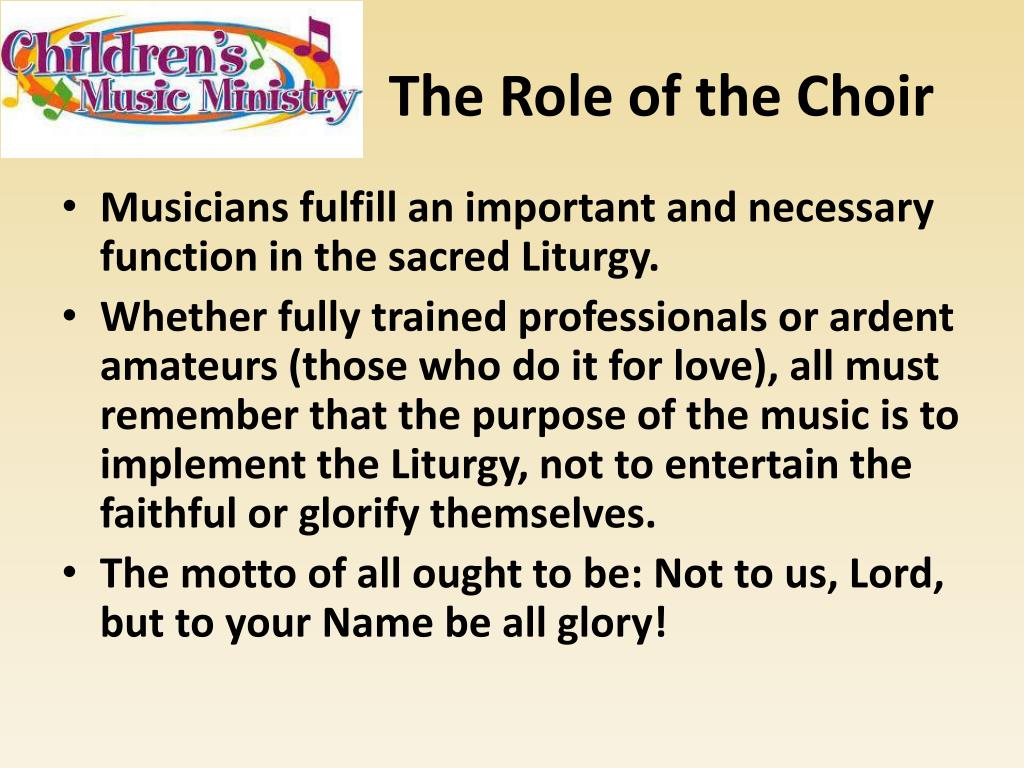 Children's Music Ministry

The Role of the Choir

• Musicians fulfill an important and necessary function in the sacred Liturgy.
• Whether fully trained professionals or ardent amateurs (those who do it for love), all must remember that the purpose of the music is to implement the Liturgy, not to entertain the faithful or glorify themselves.
• The motto of all ought to be: Not to us, Lord, but to your Name be all glory!